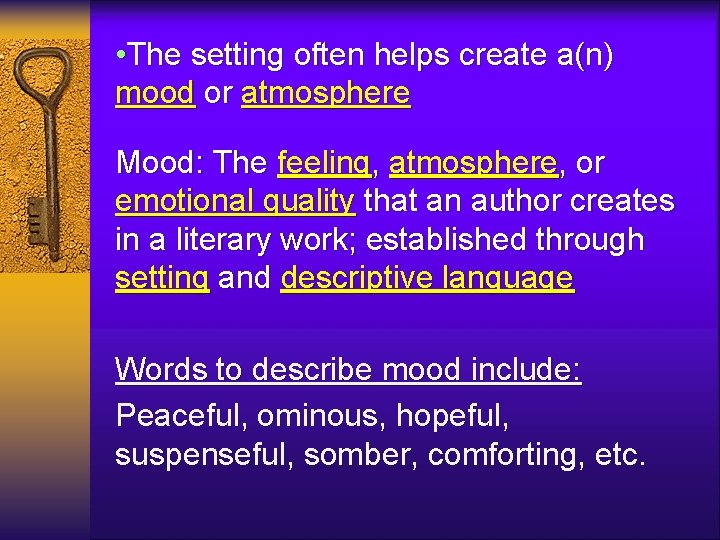 •The setting often helps create a(n) mood or atmosphere

Mood: The feeling, atmosphere, or emotional quality that an author creates in a literary work; established through setting and descriptive language

Words to describe mood include:

Peaceful, ominous, hopeful, suspenseful, somber, comforting, etc.